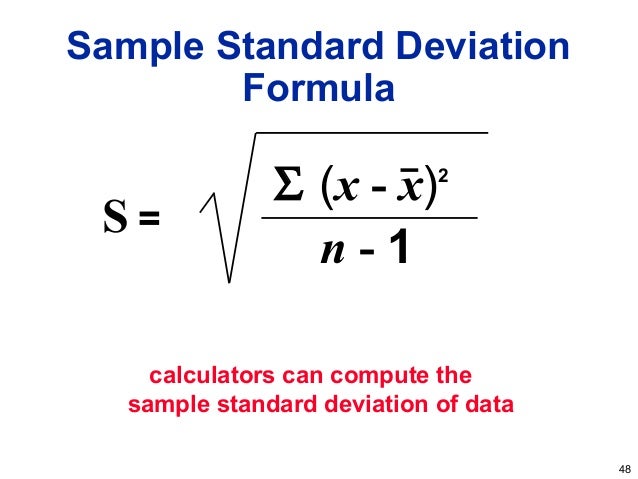 Sample Standard Deviation Formula

$S = \sqrt{\frac{\Sigma (x - \bar{x})^2}{n - 1}}$

calculators can compute the sample standard deviation of data

48